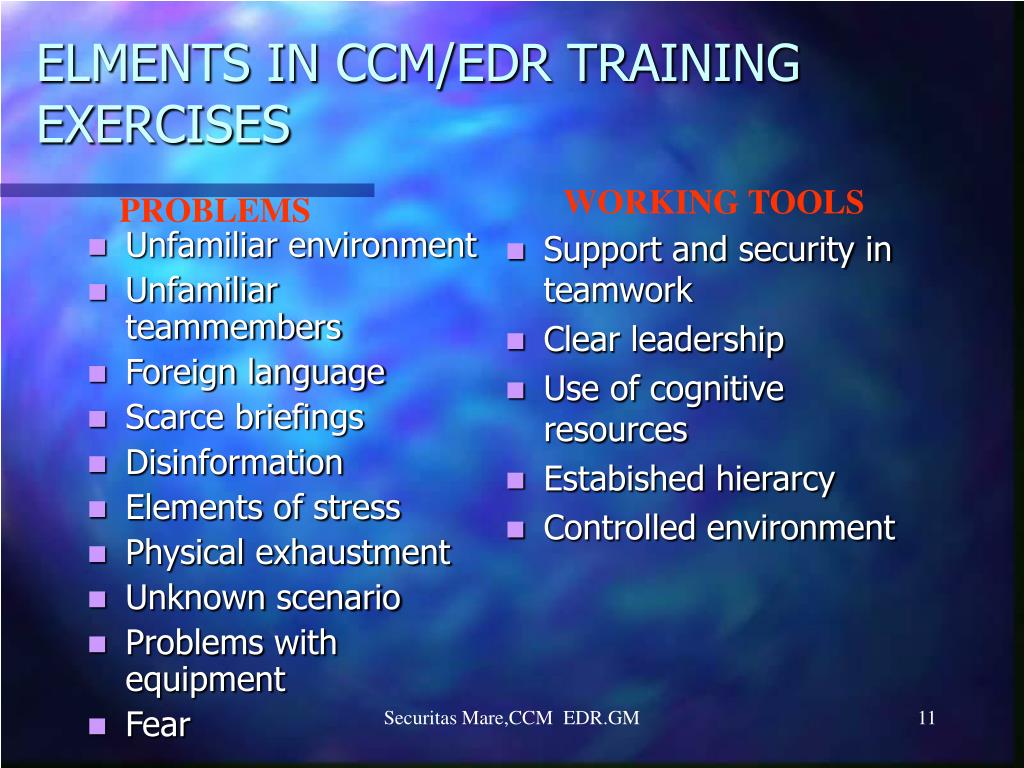 ELMENTS IN CCM/EDR TRAINING EXERCISES

PROBLEMS

- Unfamiliar environment
- Unfamiliar teammembers
- Foreign language
- Scarce briefings
- Disinformation
- Elements of stress
- Physical exhaustment
- Unknown scenario
- Problems with equipment
- Fear

WORKING TOOLS

- Support and security in teamwork
- Clear leadership
- Use of cognitive resources
- Estabished hierarcy
- Controlled environment

Securitas Mare,CCM EDR.GM

11